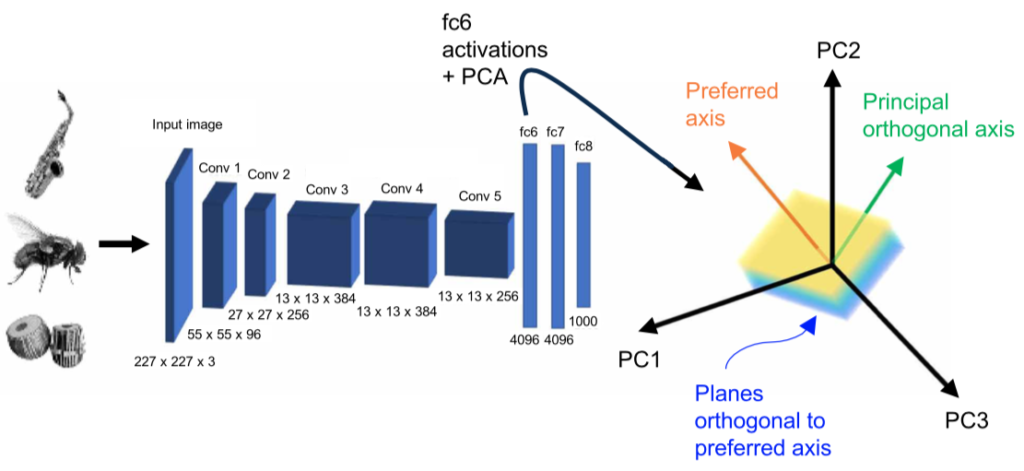 Input image

Conv 1

Conv 2

Conv 3

Conv 4

Conv 5

fc6 fc7 fc8

227 x 227 x 3

55 x 55 x 96

27 x 27 x 256

13 x 13 x 384

13 x 13 x 384

13 x 13 x 256

4096 4096 1000

fc6 activations + PCA

PC2

Preferred axis

Principal orthogonal axis

PC1

PC3

Planes orthogonal to preferred axis